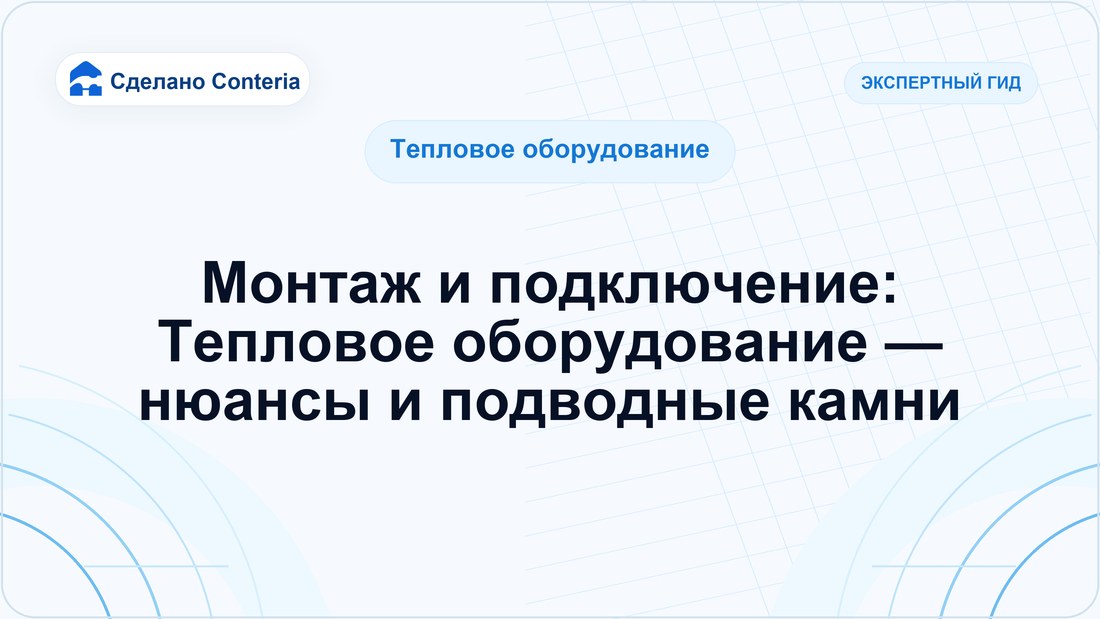 Сделано Conteria

ЭКСПЕРТНЫЙ ГИД

Тепловое оборудование

Монтаж и подключение: Тепловое оборудование — нюансы и подводные камни